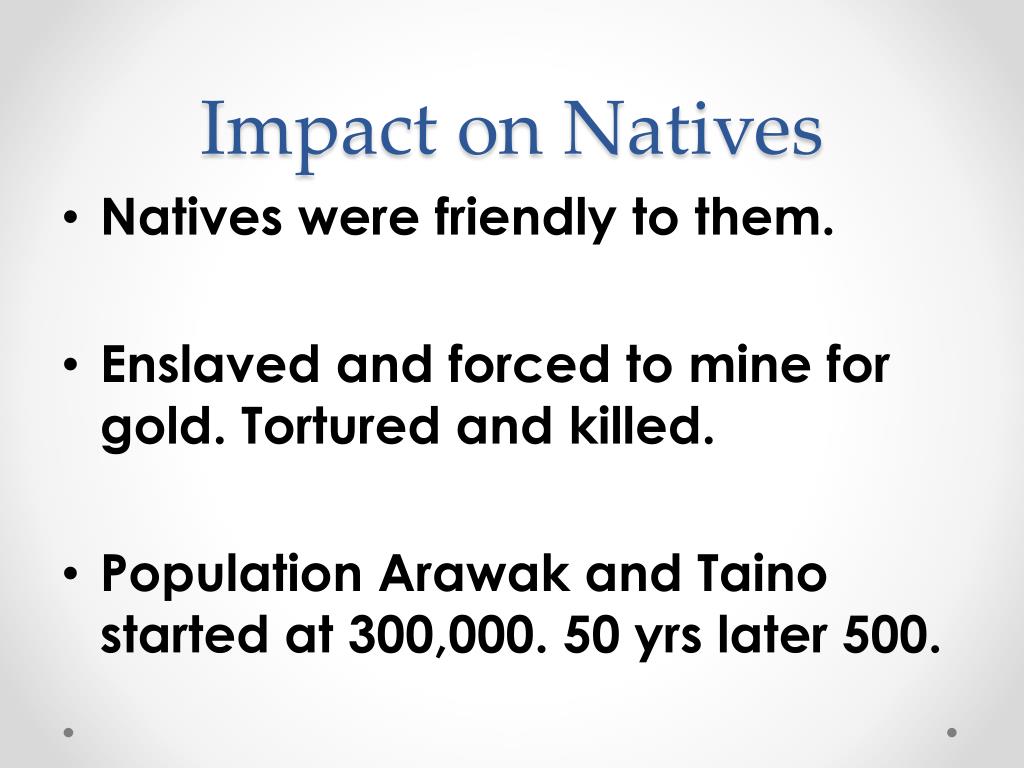 Impact on Natives

• Natives were friendly to them.

• Enslaved and forced to mine for gold. Tortured and killed.

• Population Arawak and Taino started at 300,000. 50 yrs later 500.